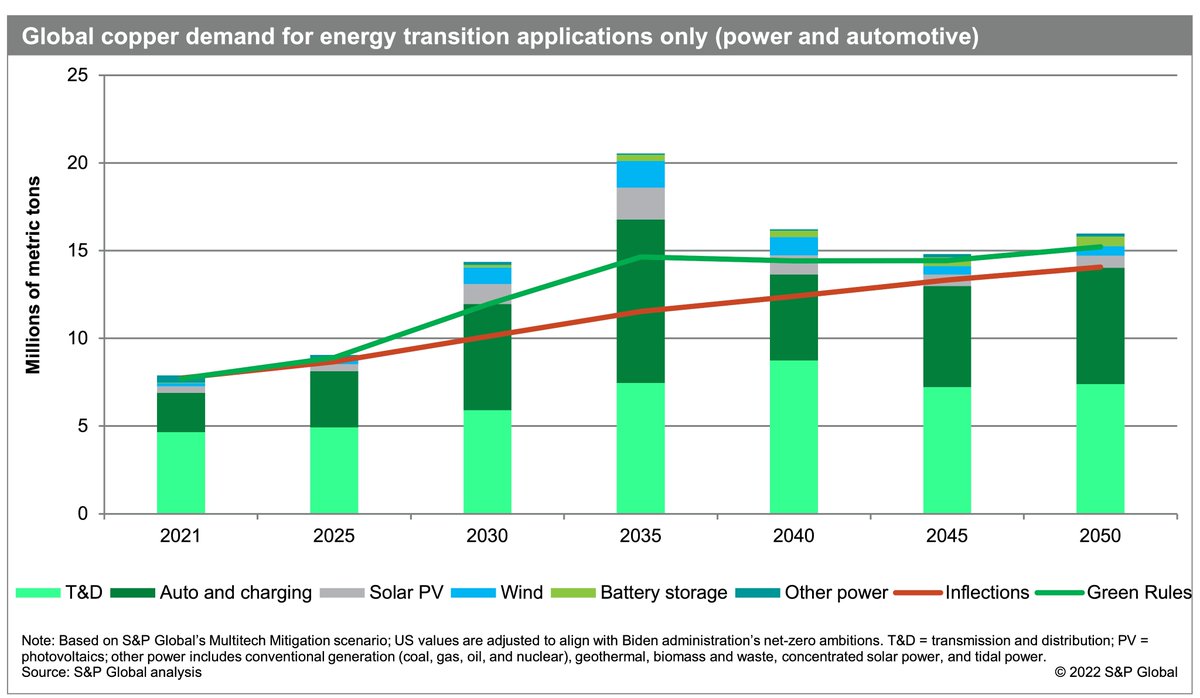 Global copper demand for energy transition applications only (power and automotive)

Millions of metric tons

25
20
15
10
5
0

2021
2025
2030
2035
2040
2045
2050

T&D
Auto and charging
Solar PV
Wind
Battery storage
Other power
Inflections
Green Rules

Note: Based on S&P Global's Multitech Mitigation scenario; US values are adjusted to align with Biden administration's net-zero ambitions. T&D = transmission and distribution; PV = photovoltaics; other power includes conventional generation (coal, gas, oil, and nuclear), geothermal, biomass and waste, concentrated solar power, and tidal power.
Source: S&P Global analysis

© 2022 S&P Global